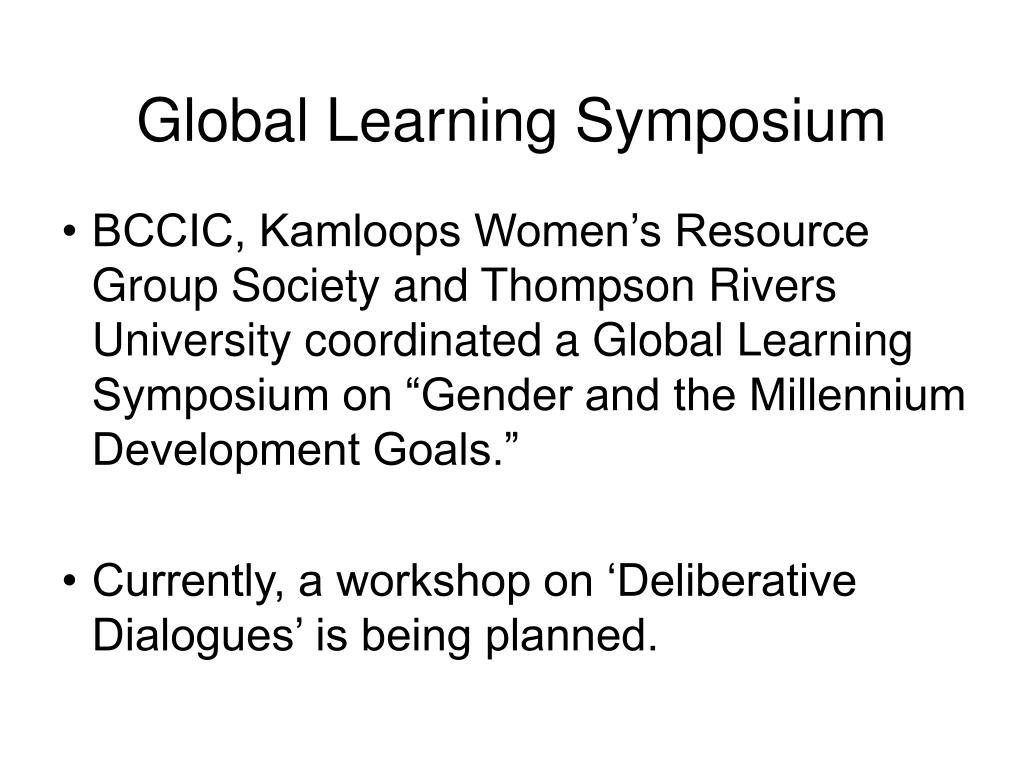 Global Learning Symposium

• BCCIC, Kamloops Women’s Resource Group Society and Thompson Rivers University coordinated a Global Learning Symposium on “Gender and the Millennium Development Goals.”

• Currently, a workshop on ‘Deliberative Dialogues’ is being planned.